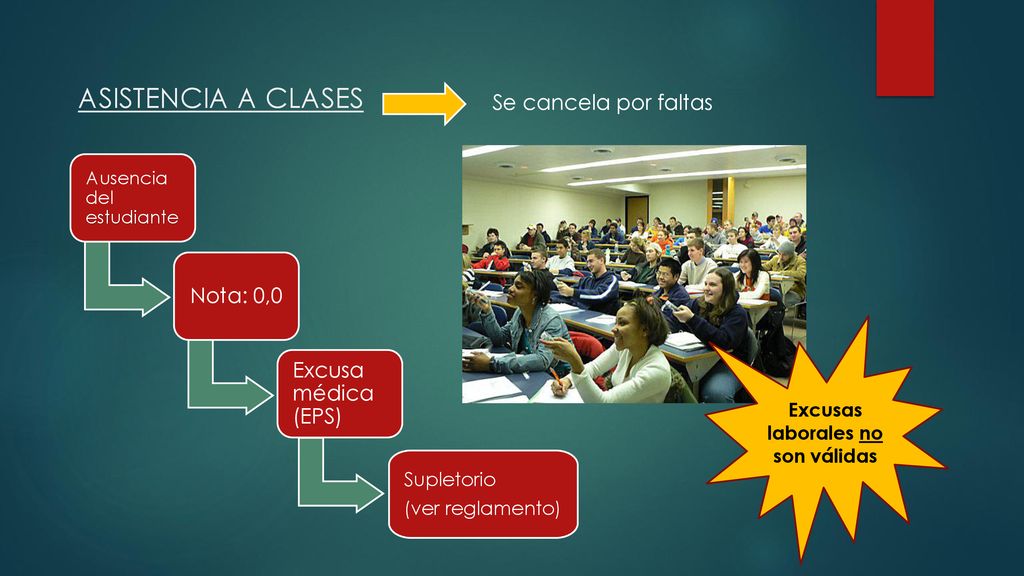 ASISTENCIA A CLASES

Se cancela por faltas

Ausencia del estudiante

Nota: 0,0

Excusa médica (EPS)

Supletorio
(ver reglamento)

Excusas laborales no son válidas